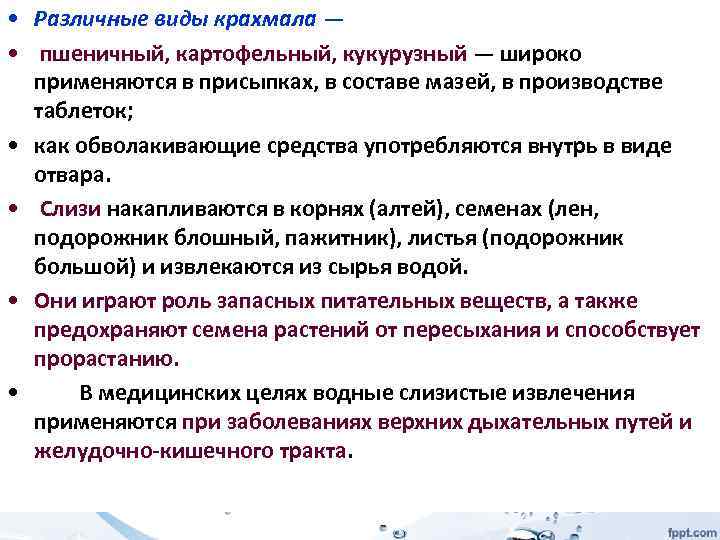 • Различные виды крахмала —

• пшеничный, картофельный, кукурузный — широко применяются в присыпках, в составе мазей, в производстве таблеток;

• как обволакивающие средства употребляются внутрь в виде отвара.

• Слизи накапливаются в корнях (алтей), семенах (лен, подорожник блошный, пажитник), листья (подорожник большой) и извлекаются из сырья водой.

• Они играют роль запасных питательных веществ, а также предохраняют семена растений от пересыхания и способствует прорастанию.

• В медицинских целях водные слизистые извлечения применяются при заболеваниях верхних дыхательных путей и желудочно-кишечного тракта.

fppt.com